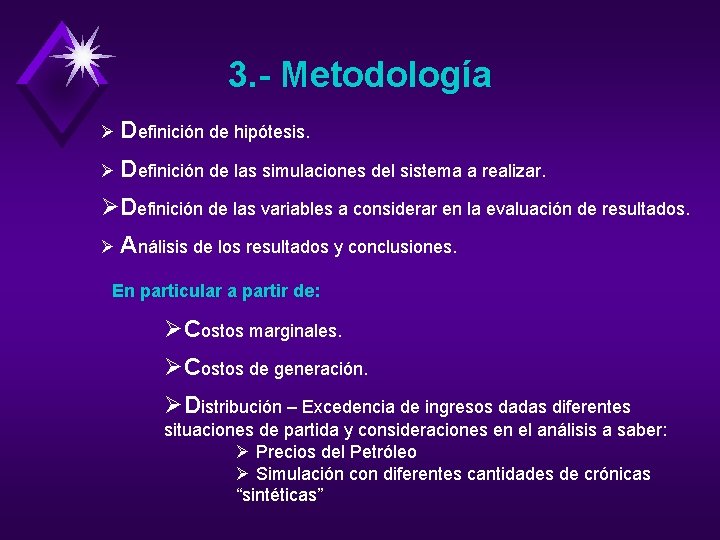 3.- Metodología

➢ Definición de hipótesis.

➢ Definición de las simulaciones del sistema a realizar.

➢ Definición de las variables a considerar en la evaluación de resultados.

➢ Análisis de los resultados y conclusiones.

En particular a partir de:

➢ Costos marginales.

➢ Costos de generación.

➢ Distribución – Excedencia de ingresos dadas diferentes situaciones de partida y consideraciones en el análisis a saber:

➢ Precios del Petróleo

➢ Simulación con diferentes cantidades de crónicas “sintéticas”